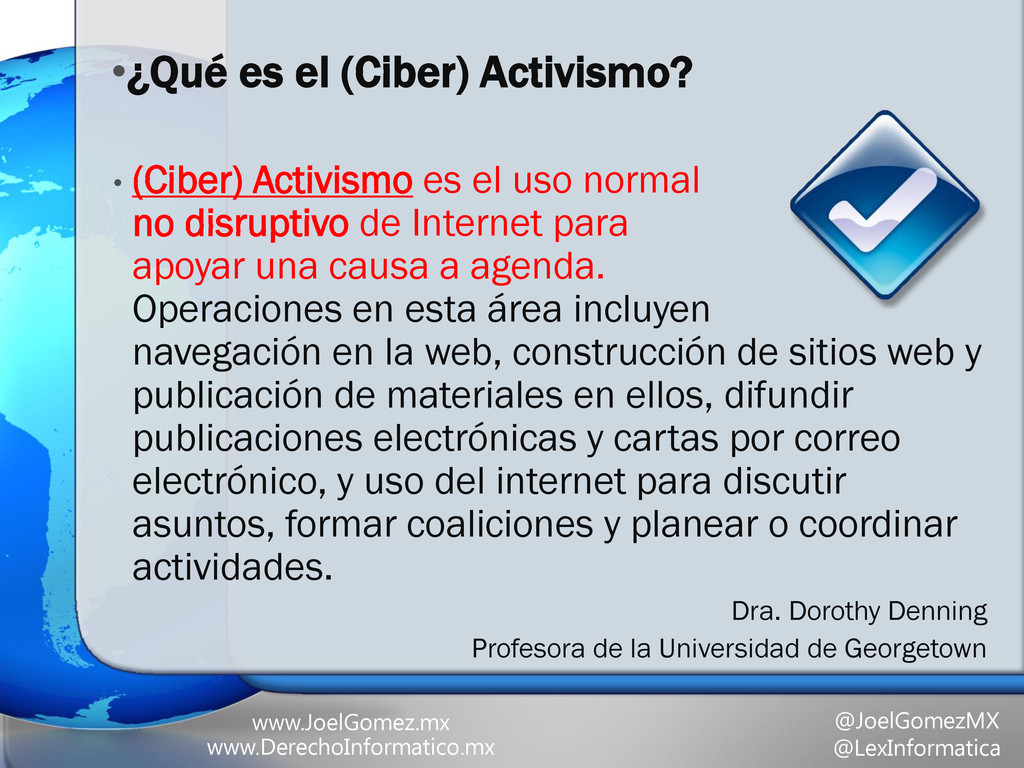 •¿Qué es el (Ciber) Activismo?

• (Ciber) Activismo es el uso normal no disruptivo de Internet para apoyar una causa a agenda. Operaciones en esta área incluyen navegación en la web, construcción de sitios web y publicación de materiales en ellos, difundir publicaciones electrónicas y cartas por correo electrónico, y uso del internet para discutir asuntos, formar coaliciones y planear o coordinar actividades.

Dra. Dorothy Denning
Profesora de la Universidad de Georgetown

www.JoelGomez.mx
www.DerechoInformatico.mx

@JoelGomezMX
@LexInformatica